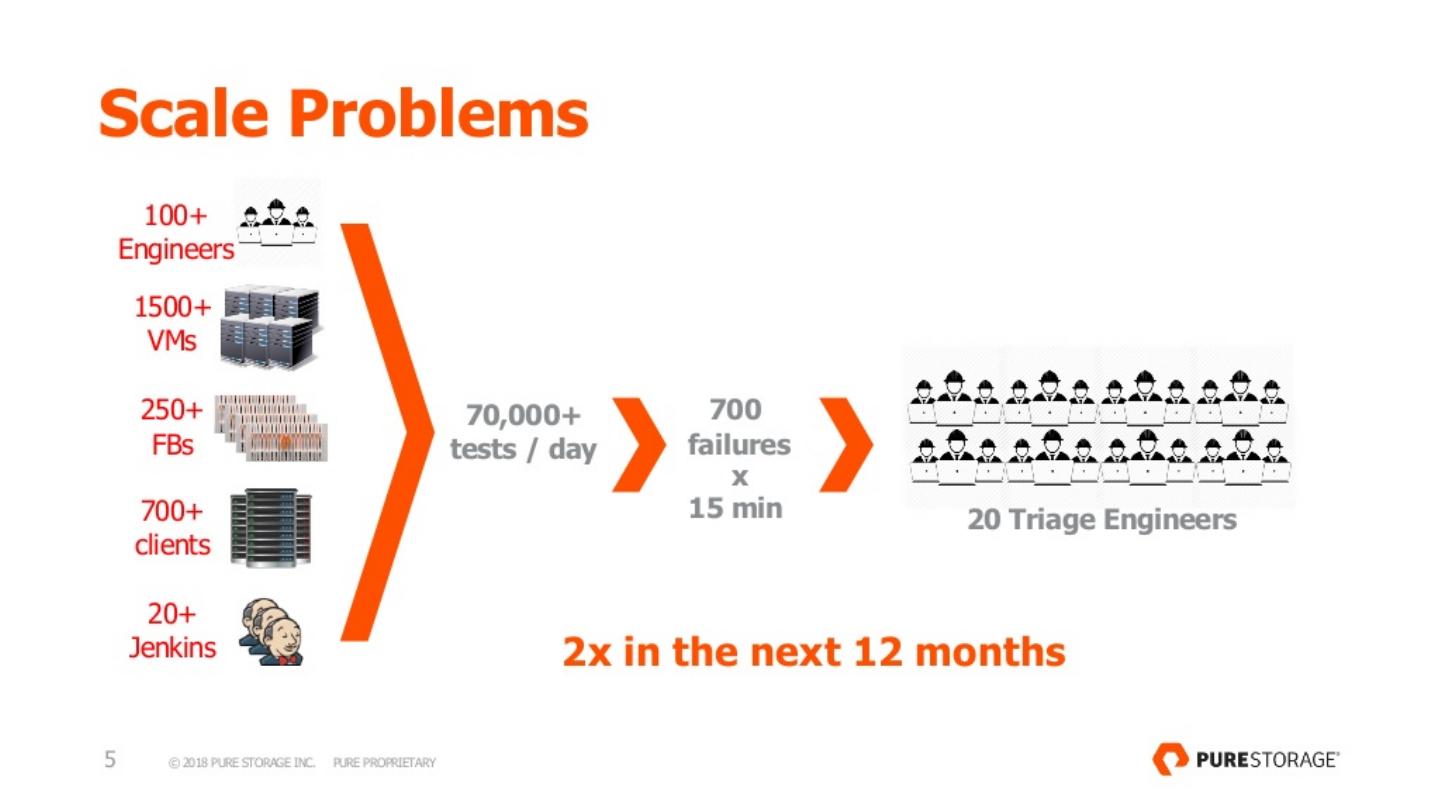 Scale Problems

100+
Engineers

1500+
VMs

250+
FBs

700+
clients

20+
Jenkins

70,000+
tests / day

700
failures
x
15 min

20 Triage Engineers

2x in the next 12 months

5 © 2018 PURE STORAGE INC. PURE PROPRIETARY

PURESTORAGE®